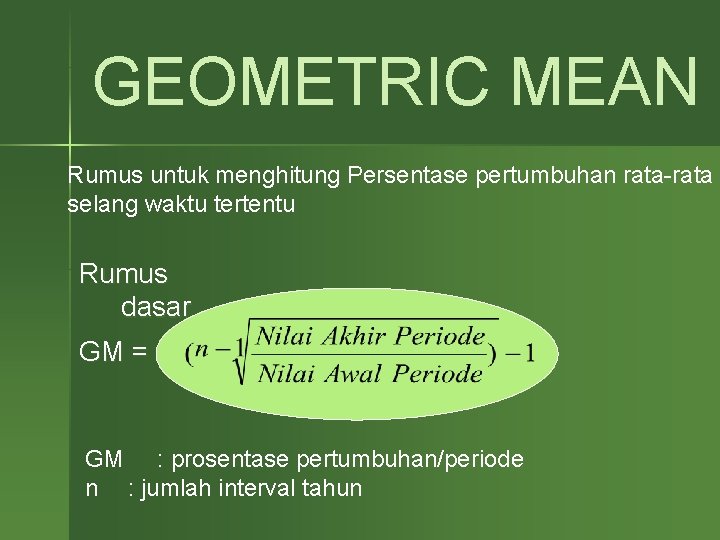 GEOMETRIC MEAN

Rumus untuk menghitung Persentase pertumbuhan rata-rata selang waktu tertentu

Rumus dasar

GM = $(\sqrt[n-1]{\frac{Nilai\ Akhir\ Periode}{Nilai\ Awal\ Periode}}) - 1$

GM : prosentase pertumbuhan/periode
n : jumlah interval tahun